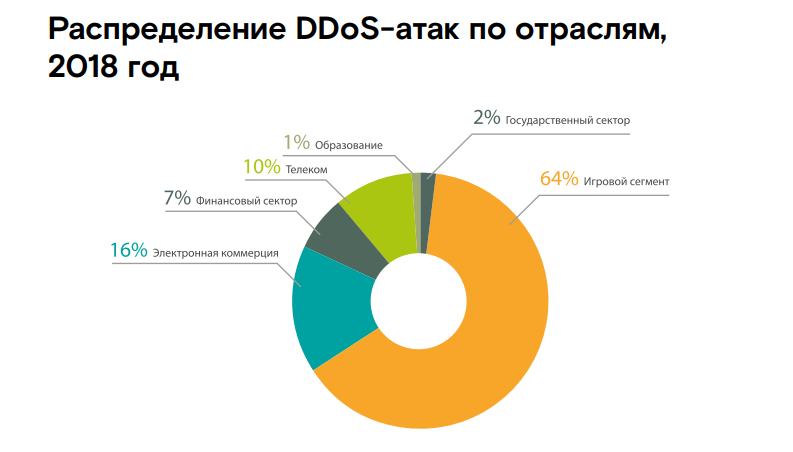 Распределение DDoS-атак по отраслям, 2018 год

2% Государственный сектор

1% Образование

10% Телеком

64% Игровой сегмент

7% Финансовый сектор

16% Электронная коммерция